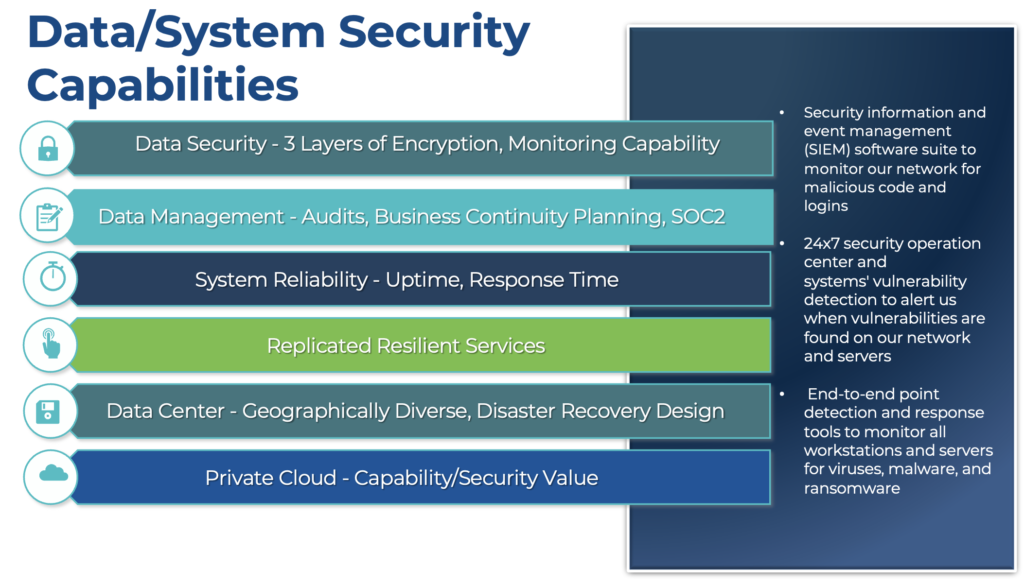 Data/System Security Capabilities

Data Security - 3 Layers of Encryption, Monitoring Capability

Data Management - Audits, Business Continuity Planning, SOC2

System Reliability - Uptime, Response Time

Replicated Resilient Services

Data Center - Geographically Diverse, Disaster Recovery Design

Private Cloud - Capability/Security Value

• Security information and event management (SIEM) software suite to monitor our network for malicious code and logins

• 24x7 security operation center and systems' vulnerability detection to alert us when vulnerabilities are found on our network and servers

• End-to-end point detection and response tools to monitor all workstations and servers for viruses, malware, and ransomware